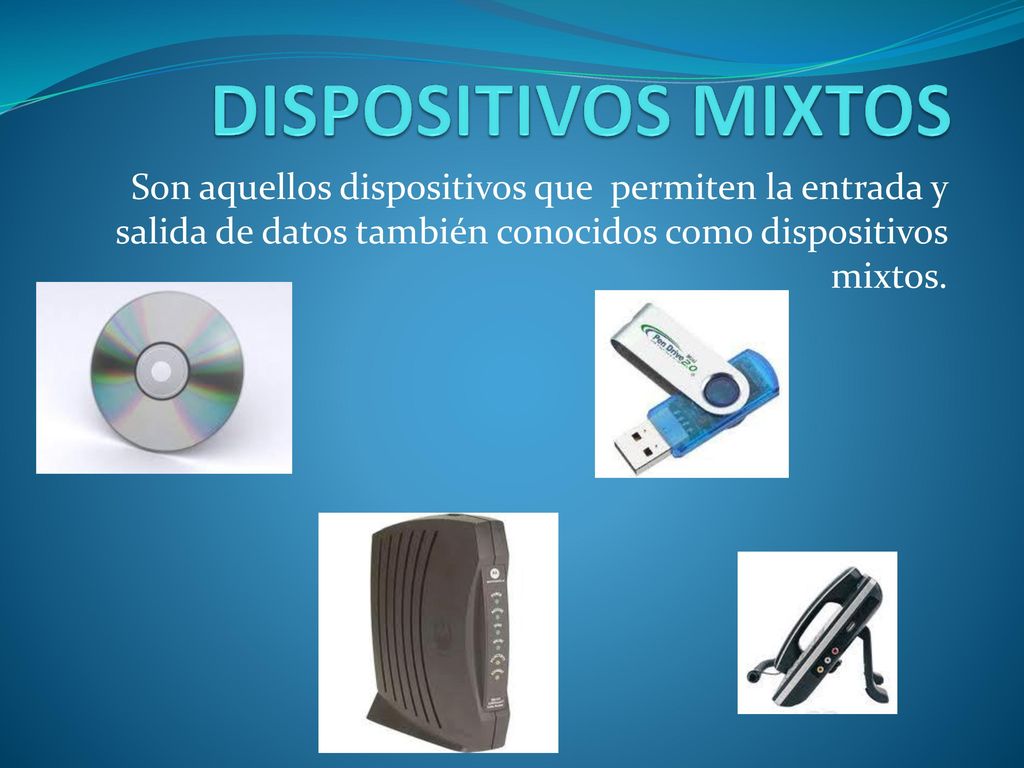 DISPOSITIVOS MIXTOS

Son aquellos dispositivos que permiten la entrada y salida de datos también conocidos como dispositivos mixtos.

Pen Drive 2.0